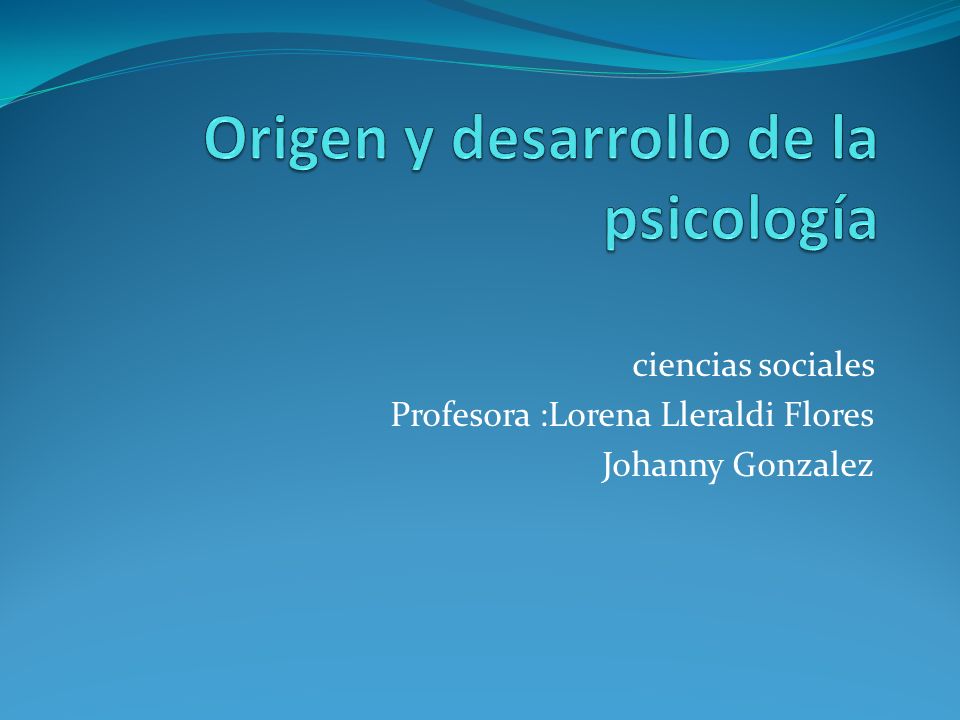 Origen y desarrollo de la psicología

ciencias sociales
Profesora :Lorena Lleraldi Flores
Johanny Gonzalez